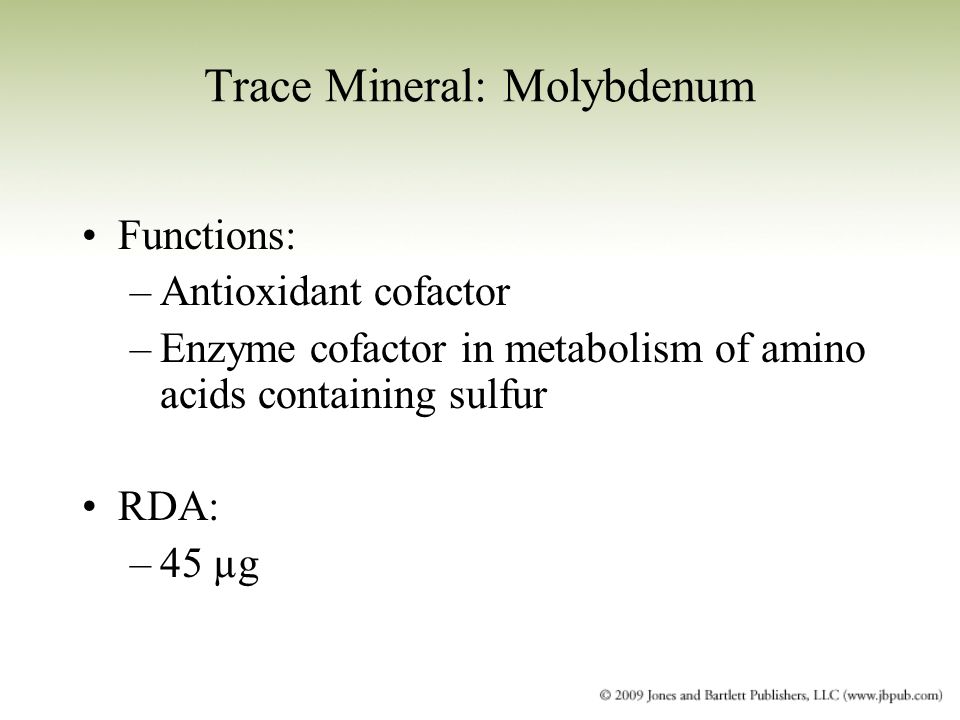 Trace Mineral: Molybdenum

• Functions:
– Antioxidant cofactor
– Enzyme cofactor in metabolism of amino acids containing sulfur

• RDA:
– 45 μg

© 2009 Jones and Bartlett Publishers, LLC (www.jbpub.com)